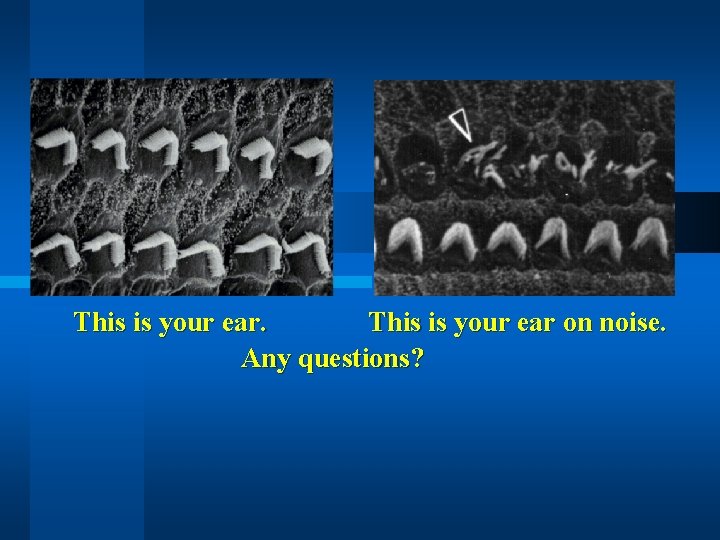 This is your ear.

This is your ear on noise.

Any questions?